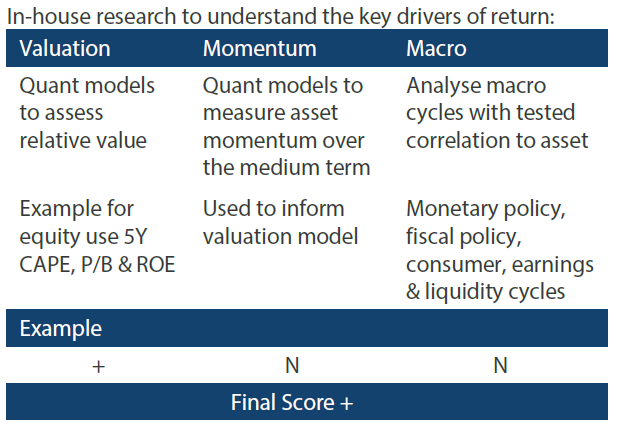 In-house research to understand the key drivers of return:

| Valuation | Momentum | Macro |
|---|---|---|
| Quant models to assess relative value | Quant models to measure asset momentum over the medium term | Analyse macro cycles with tested correlation to asset |
| Example for equity use 5Y CAPE, P/B & ROE | Used to inform valuation model | Monetary policy, fiscal policy, consumer, earnings & liquidity cycles |
| Example | | |
| + | N | N |
| Final Score + | | |